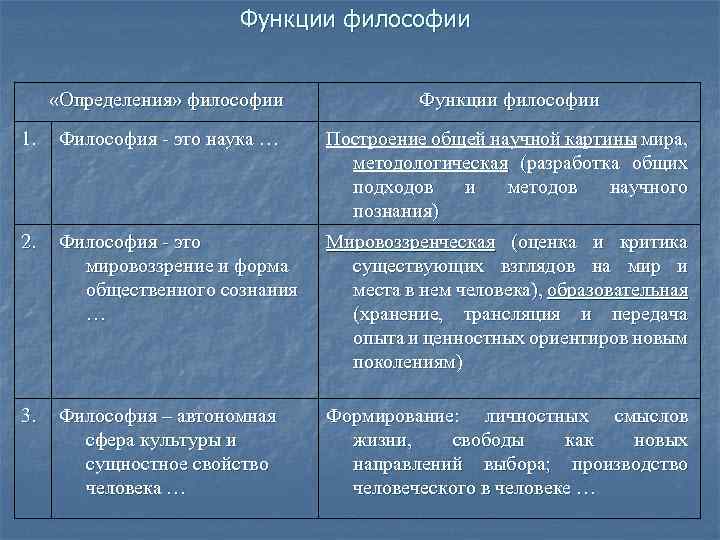 Функции философии

| | «Определения» философии | Функции философии |
|---|---|---|
| 1. | Философия - это наука … | Построение общей научной картины мира, методологическая (разработка общих подходов и методов научного познания) |
| 2. | Философия - это мировоззрение и форма общественного сознания … | Мировоззренческая (оценка и критика существующих взглядов на мир и места в нем человека), образовательная (хранение, трансляция и передача опыта и ценностных ориентиров новым поколениям) |
| 3. | Философия – автономная сфера культуры и сущностное свойство человека … | Формирование: личностных смыслов жизни, свободы как новых направлений выбора; производство человеческого в человеке … |